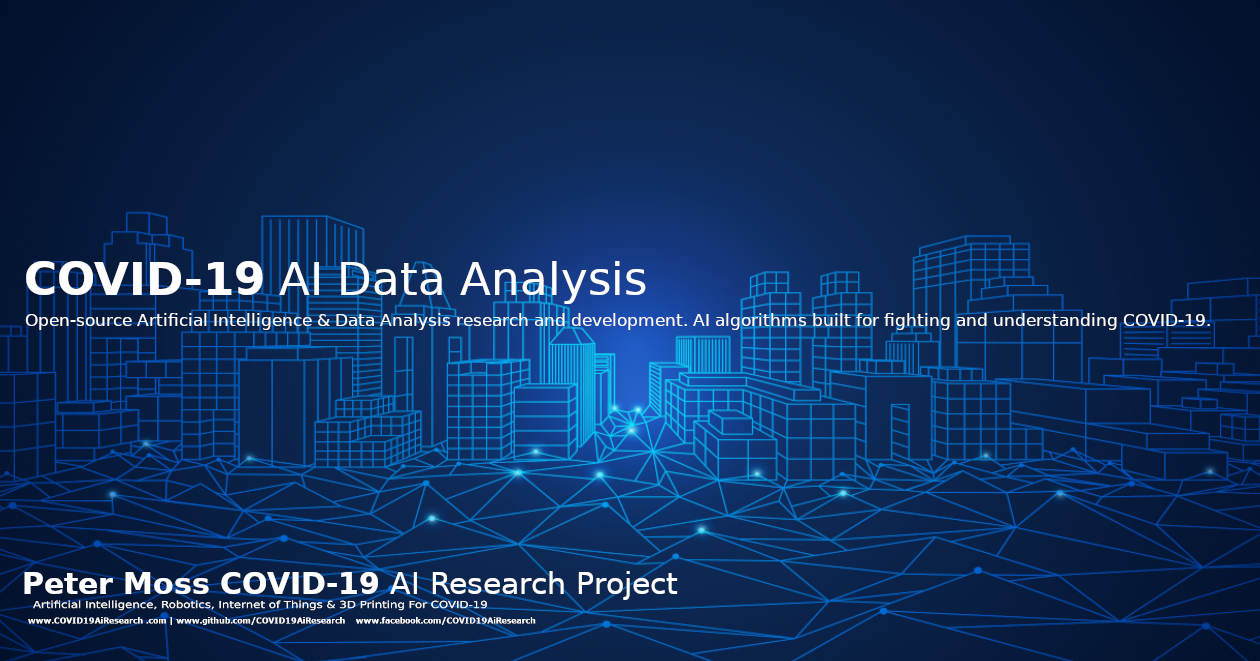 COVID-19 AI Data Analysis

Open-source Artificial Intelligence & Data Analysis research and development. AI algorithms built for fighting and understanding COVID-19.

Peter Moss COVID-19 AI Research Project

Artificial Intelligence, Robotics, Internet of Things & 3D Printing For COVID-19

www.COVID19AiResearch .com | www.github.com/COVID19AiResearch www.facebook.com/COVID19AiResearch